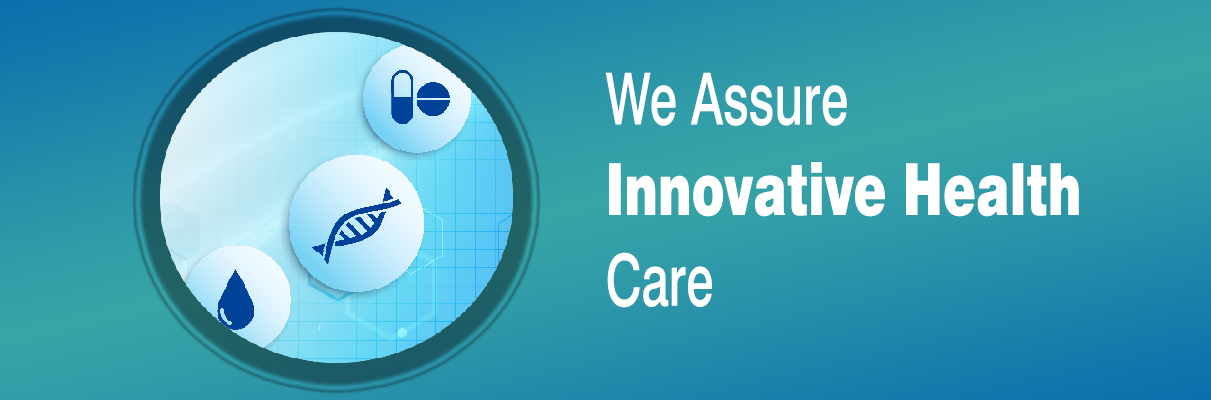 We Assure
Innovative Health
Care